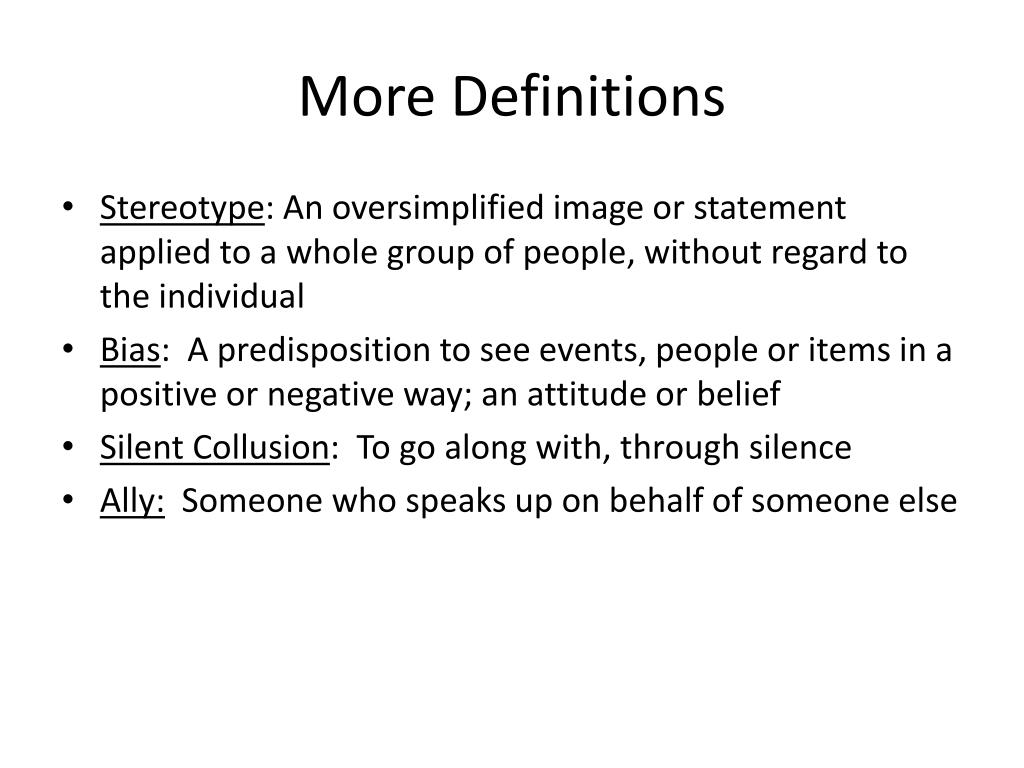 More Definitions

• Stereotype: An oversimplified image or statement applied to a whole group of people, without regard to the individual
• Bias: A predisposition to see events, people or items in a positive or negative way; an attitude or belief
• Silent Collusion: To go along with, through silence
• Ally: Someone who speaks up on behalf of someone else